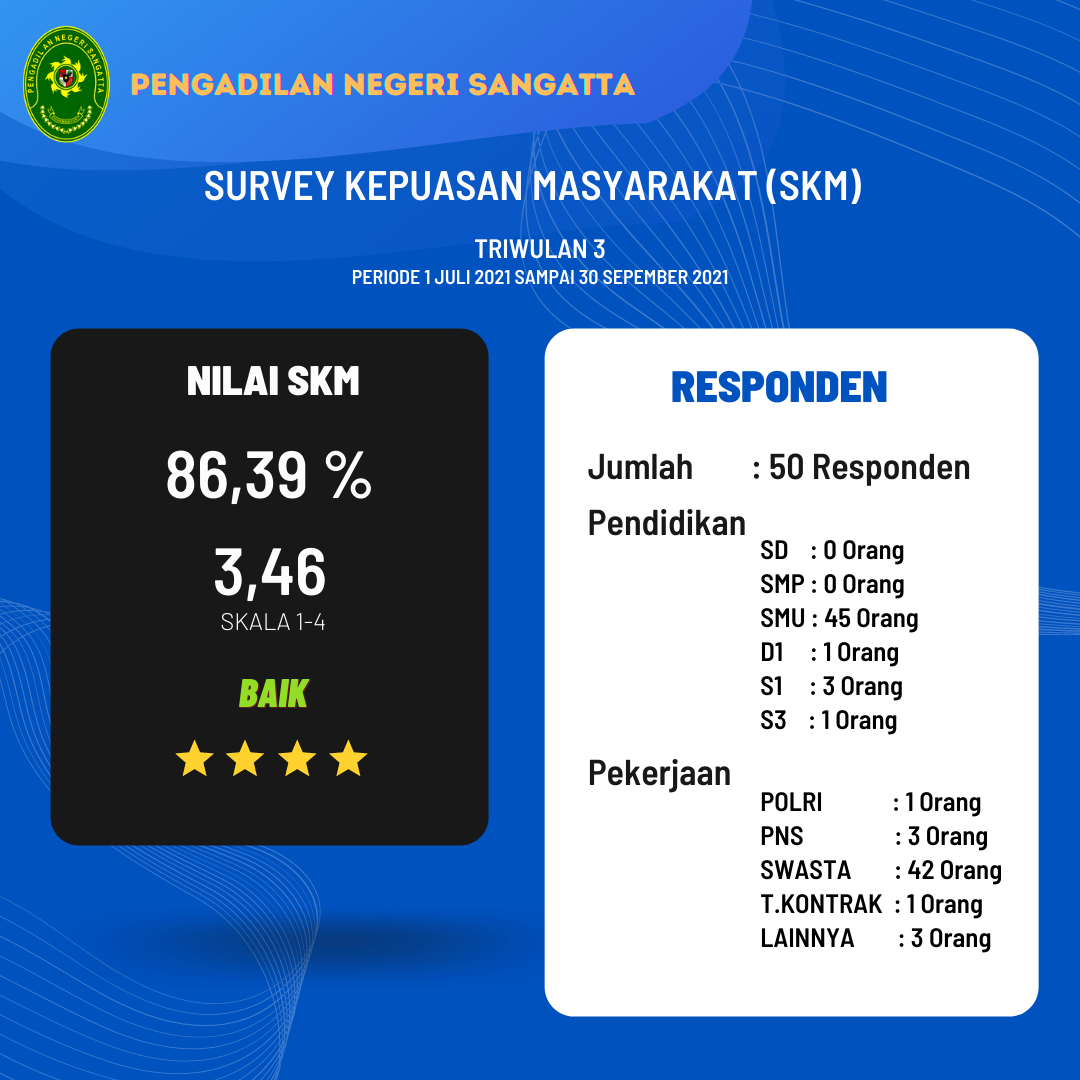 PENGADILAN NEGERI SANGATTA

PENGADILAN NEGERI SANGATTA

SURVEY KEPUASAN MASYARAKAT (SKM)

TRIWULAN 3
PERIODE 1 JULI 2021 SAMPAI 30 SEPEMBER 2021

NILAI SKM

86,39 %

3,46
SKALA 1-4

BAIK

RESPONDEN

Jumlah : 50 Responden

Pendidikan
SD : 0 Orang
SMP : 0 Orang
SMU : 45 Orang
D1 : 1 Orang
S1 : 3 Orang
S3 : 1 Orang

Pekerjaan
POLRI : 1 Orang
PNS : 3 Orang
SWASTA : 42 Orang
T.KONTRAK : 1 Orang
LAINNYA : 3 Orang